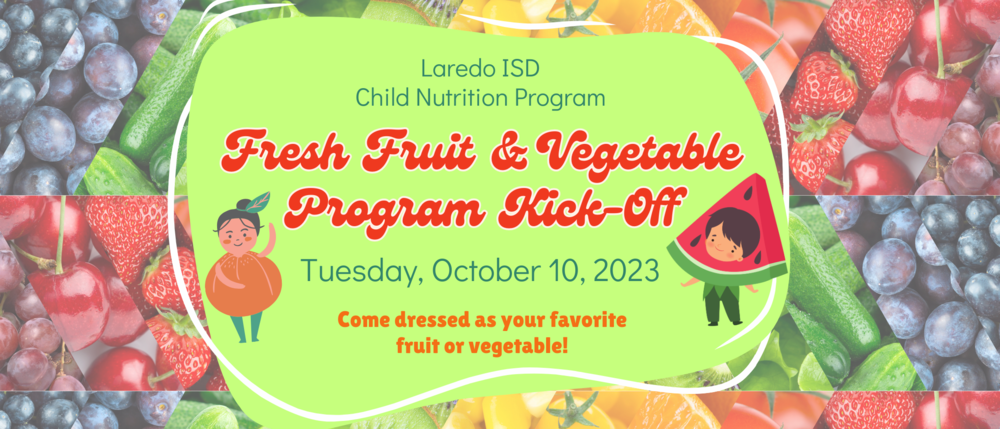 Laredo ISD
Child Nutrition Program

Fresh Fruit & Vegetable Program Kick-Off

Tuesday, October 10, 2023

Come dressed as your favorite fruit or vegetable!